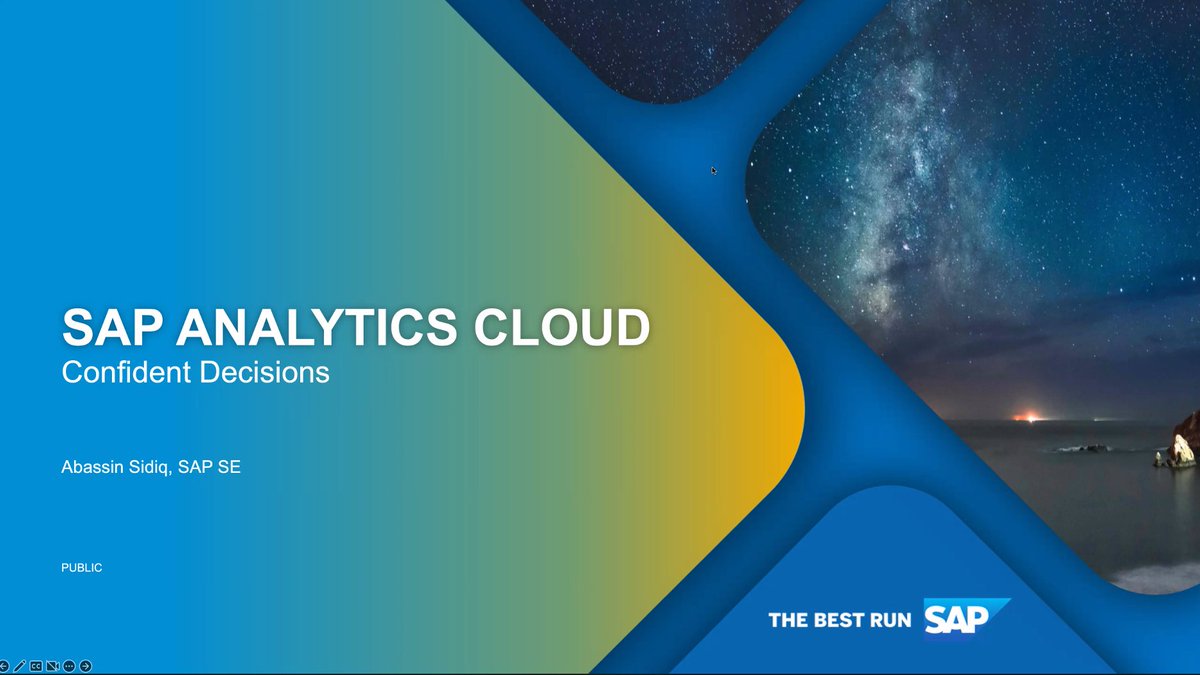 SAP ANALYTICS CLOUD
Confident Decisions

Abassin Sidiq, SAP SE

PUBLIC

THE BEST RUN SAP